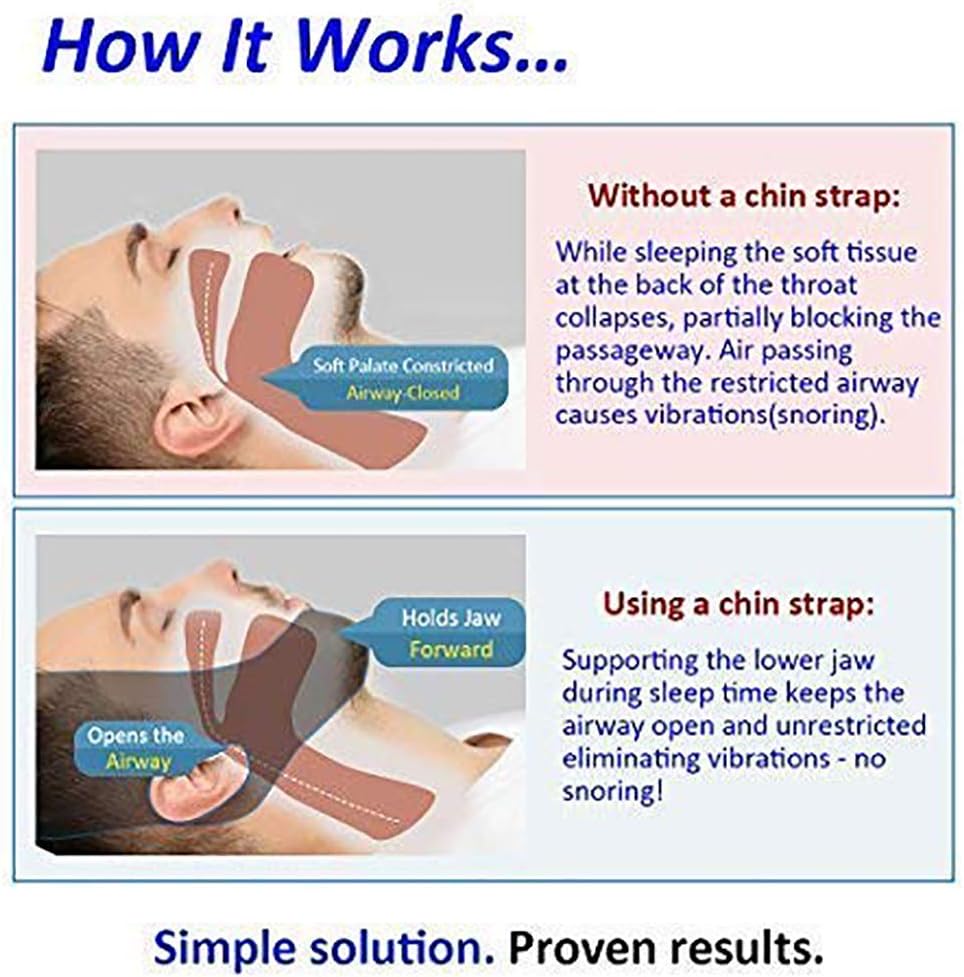 How It Works...

Soft Palate Constricted
Airway-Closed

Without a chin strap:

While sleeping the soft tissue at the back of the throat collapses, partially blocking the passageway. Air passing through the restricted airway causes vibrations(snoring).

Holds Jaw
Forward

Opens the
Airway

Using a chin strap:

Supporting the lower jaw during sleep time keeps the airway open and unrestricted eliminating vibrations - no snoring!

Simple solution. Proven results.